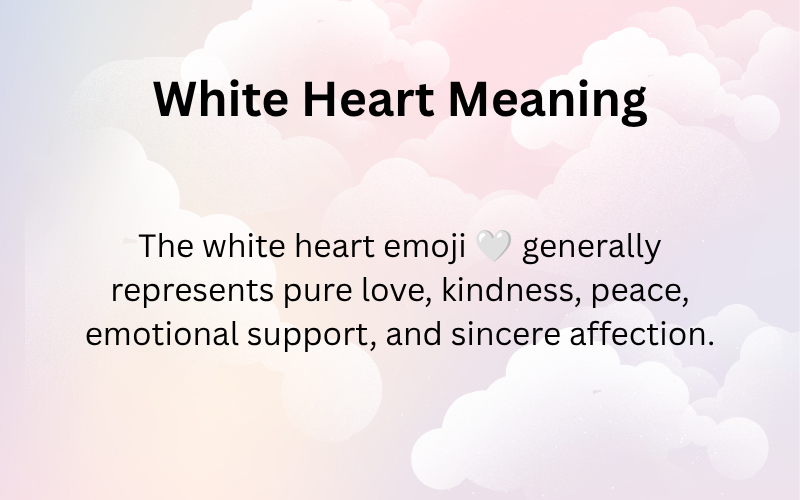 White Heart Meaning

The white heart emoji 🤍 generally represents pure love, kindness, peace, emotional support, and sincere affection.